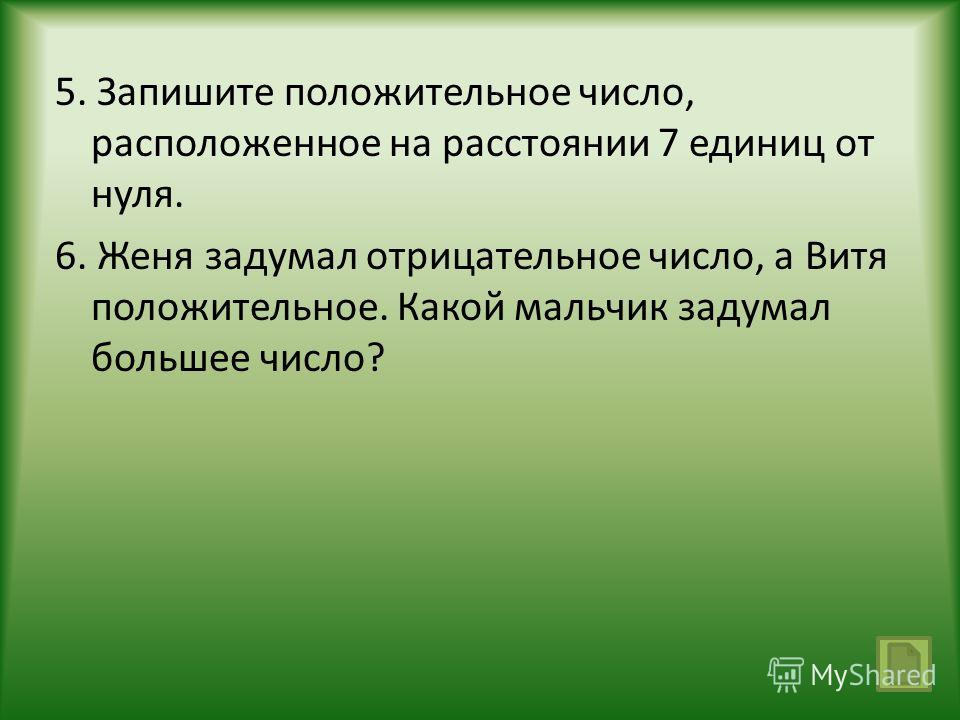 5. Запишите положительное число, расположенное на расстоянии 7 единиц от нуля.

6. Женя задумал отрицательное число, а Витя положительное. Какой мальчик задумал большее число?

MyShared